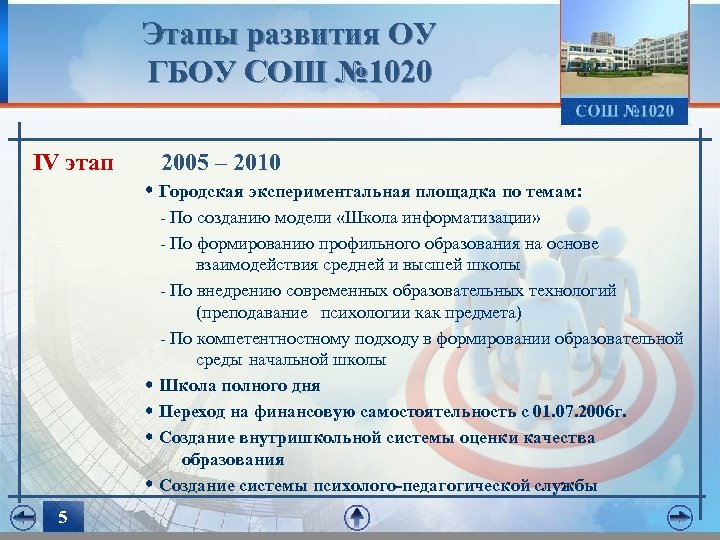 Этапы развития ОУ
ГБОУ СОШ №1020

СОШ №1020

IV этап 2005 – 2010

• Городская экспериментальная площадка по темам:

- По созданию модели «Школа информатизации»

- По формированию профильного образования на основе взаимодействия средней и высшей школы

- По внедрению современных образовательных технологий (преподавание психологии как предмета)

- По компетентностному подходу в формировании образовательной среды начальной школы

• Школа полного дня

• Переход на финансовую самостоятельность с 01.07.2006г.

• Создание внутришкольной системы оценки качества образования

• Создание системы психолого-педагогической службы

5